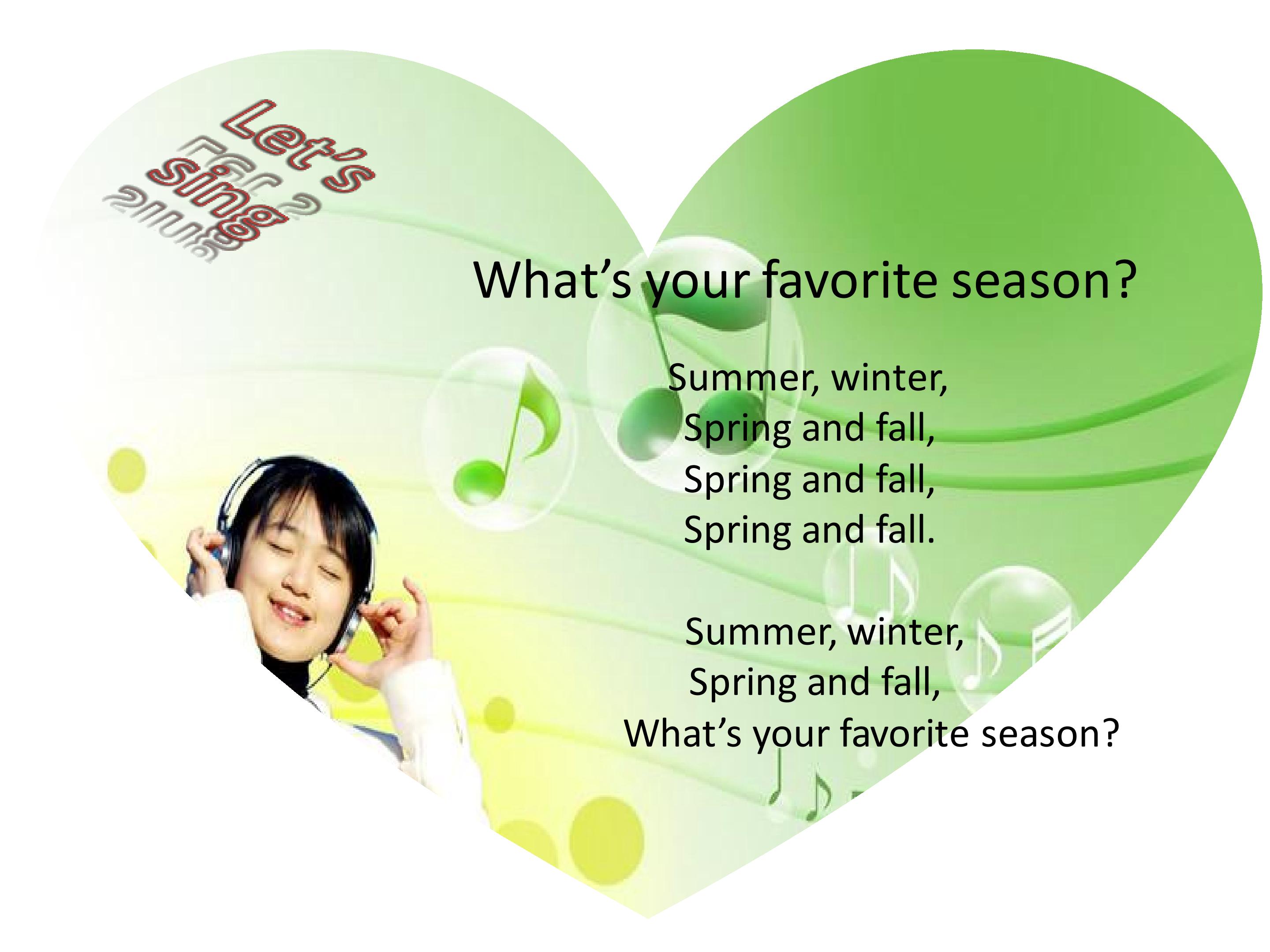 Let's sing

What's your favorite season?

Summer, winter,
Spring and fall,
Spring and fall,
Spring and fall.

Summer, winter,
Spring and fall,
What's your favorite season?